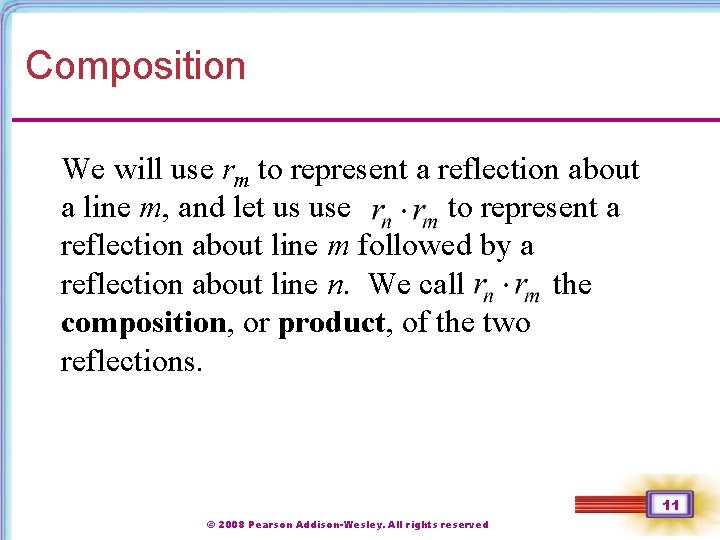 Composition

We will use $r_m$ to represent a reflection about a line $m$, and let us use $r_n \cdot r_m$ to represent a reflection about line $m$ followed by a reflection about line $n$. We call $r_n \cdot r_m$ the **composition**, or **product**, of the two reflections.

© 2008 Pearson Addison-Wesley. All rights reserved

11